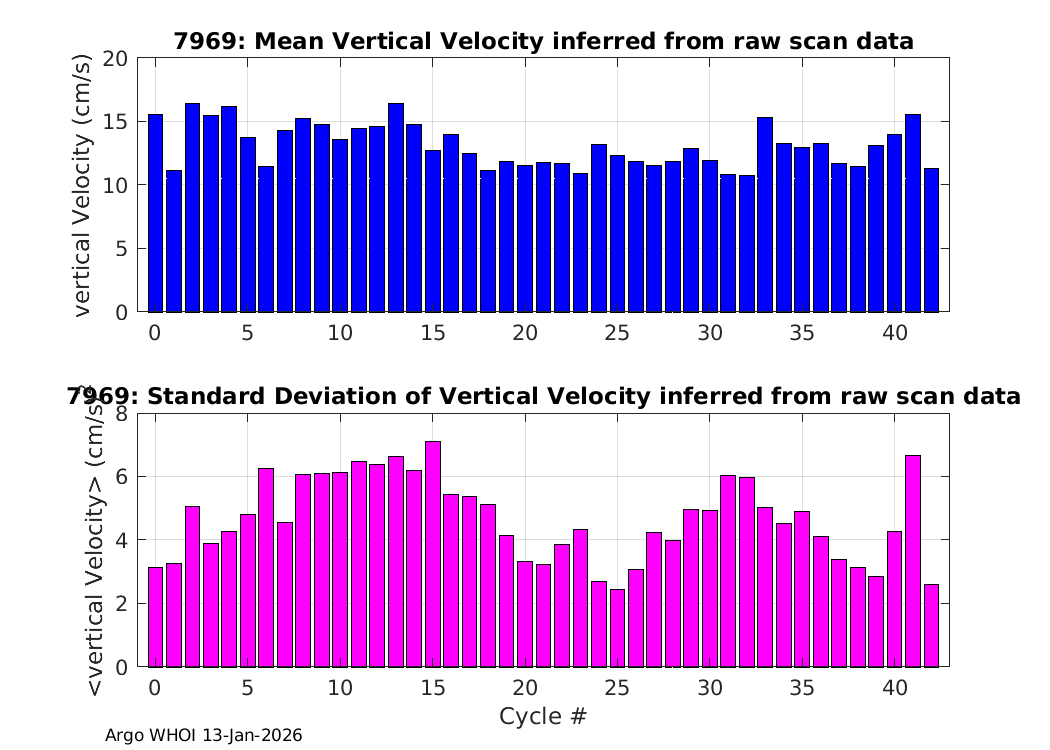 7969: Mean Vertical Velocity inferred from raw scan data

vertical Velocity (cm/s)

20
15
10
5
0

0 5 10 15 20 25 30 35 40

7969: Standard Deviation of Vertical Velocity inferred from raw scan data

<vertical Velocity> (cm/s)

8
6
4
2
0

0 5 10 15 20 25 30 35 40

Cycle #

Argo WHOI 13-Jan-2026